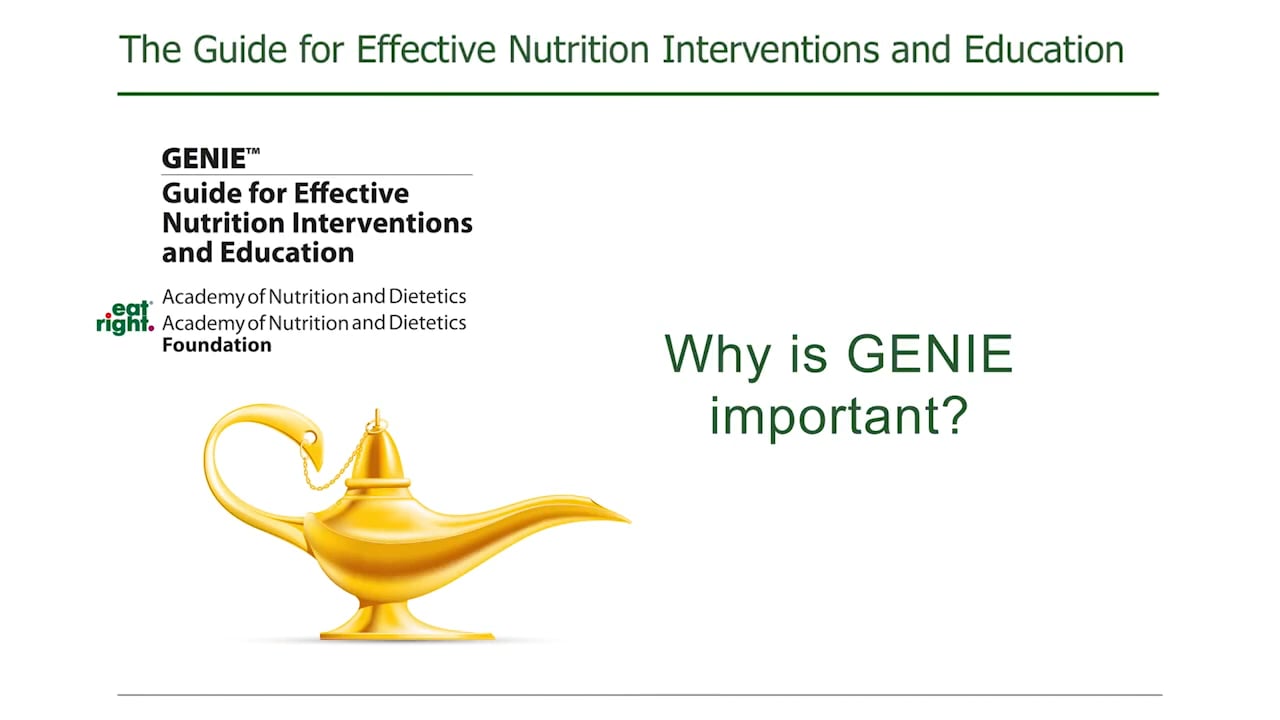 The Guide for Effective Nutrition Interventions and Education

GENIE™
Guide for Effective Nutrition Interventions and Education

eat right.
Academy of Nutrition and Dietetics
Academy of Nutrition and Dietetics Foundation

Why is GENIE important?